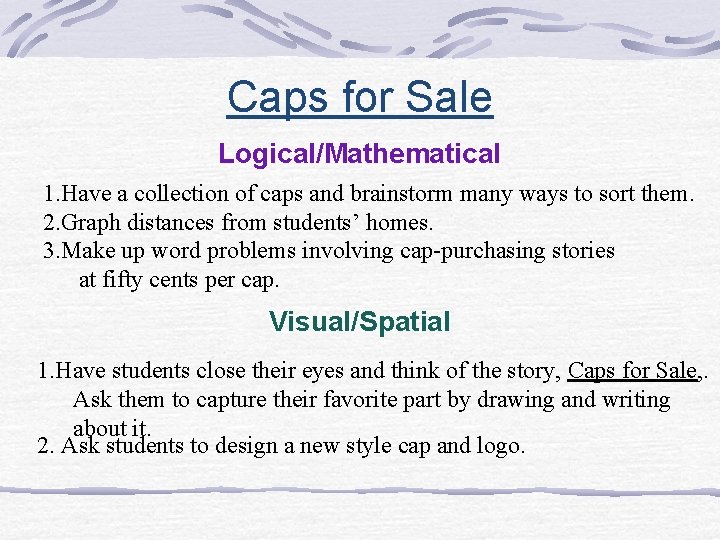 Caps for Sale

Logical/Mathematical

1.Have a collection of caps and brainstorm many ways to sort them.
2.Graph distances from students' homes.
3.Make up word problems involving cap-purchasing stories at fifty cents per cap.

Visual/Spatial

1.Have students close their eyes and think of the story, Caps for Sale,. Ask them to capture their favorite part by drawing and writing about it.
2. Ask students to design a new style cap and logo.